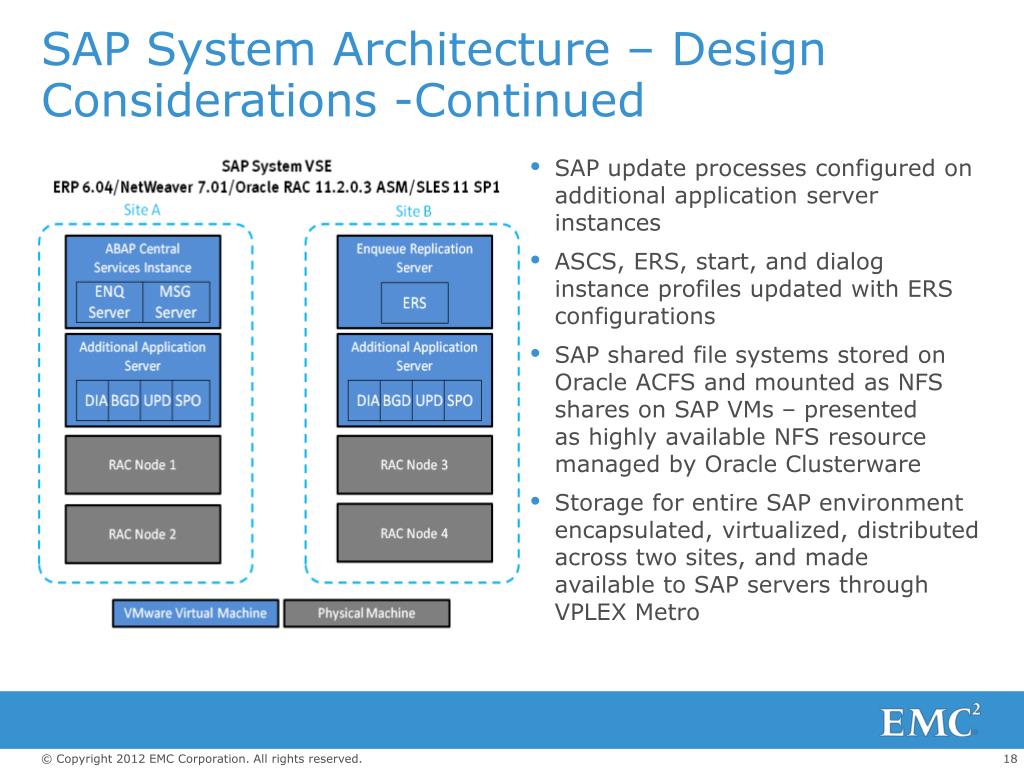 SAP System Architecture – Design Considerations -Continued

SAP System VSE
ERP 6.04/NetWeaver 7.01/Oracle RAC 11.2.0.3 ASM/SLES 11 SP1

Site A

ABAP Central Services Instance
ENQ Server
MSG Server

Additional Application Server
DIA BGD UPD SPO

RAC Node 1

RAC Node 2

Site B

Enqueue Replication Server
ERS

Additional Application Server
DIA BGD UPD SPO

RAC Node 3

RAC Node 4

VMware Virtual Machine
Physical Machine

• SAP update processes configured on additional application server instances
• ASCS, ERS, start, and dialog instance profiles updated with ERS configurations
• SAP shared file systems stored on Oracle ACFS and mounted as NFS shares on SAP VMs – presented as highly available NFS resource managed by Oracle Clusterware
• Storage for entire SAP environment encapsulated, virtualized, distributed across two sites, and made available to SAP servers through VPLEX Metro

EMC$^2$

© Copyright 2012 EMC Corporation. All rights reserved.

18